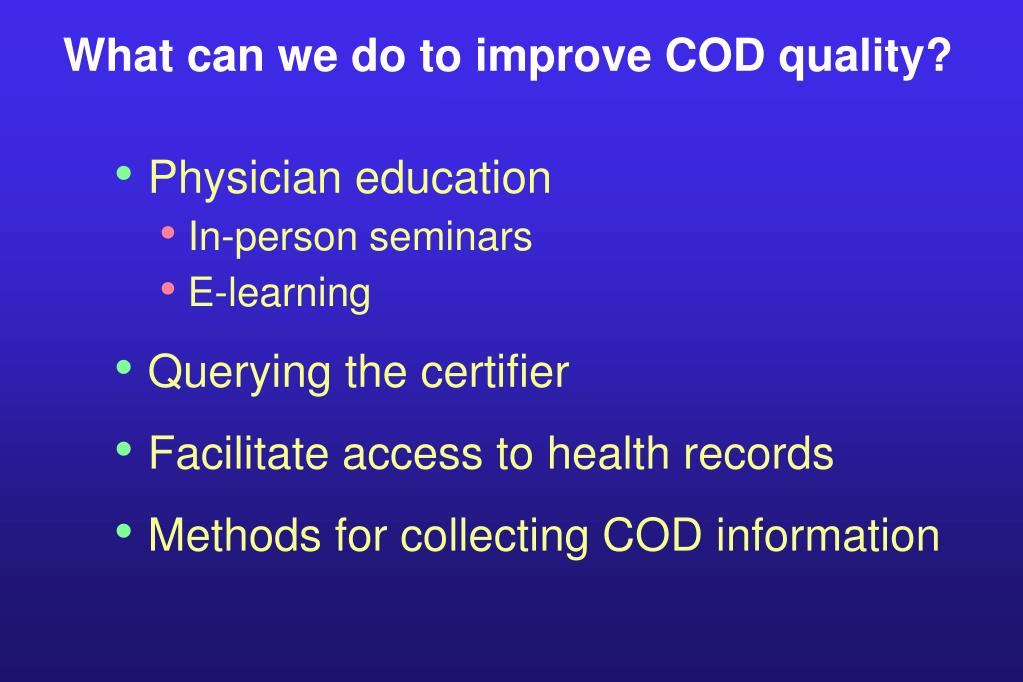 What can we do to improve COD quality?

• Physician education
  • In-person seminars
  • E-learning
• Querying the certifier
• Facilitate access to health records
• Methods for collecting COD information